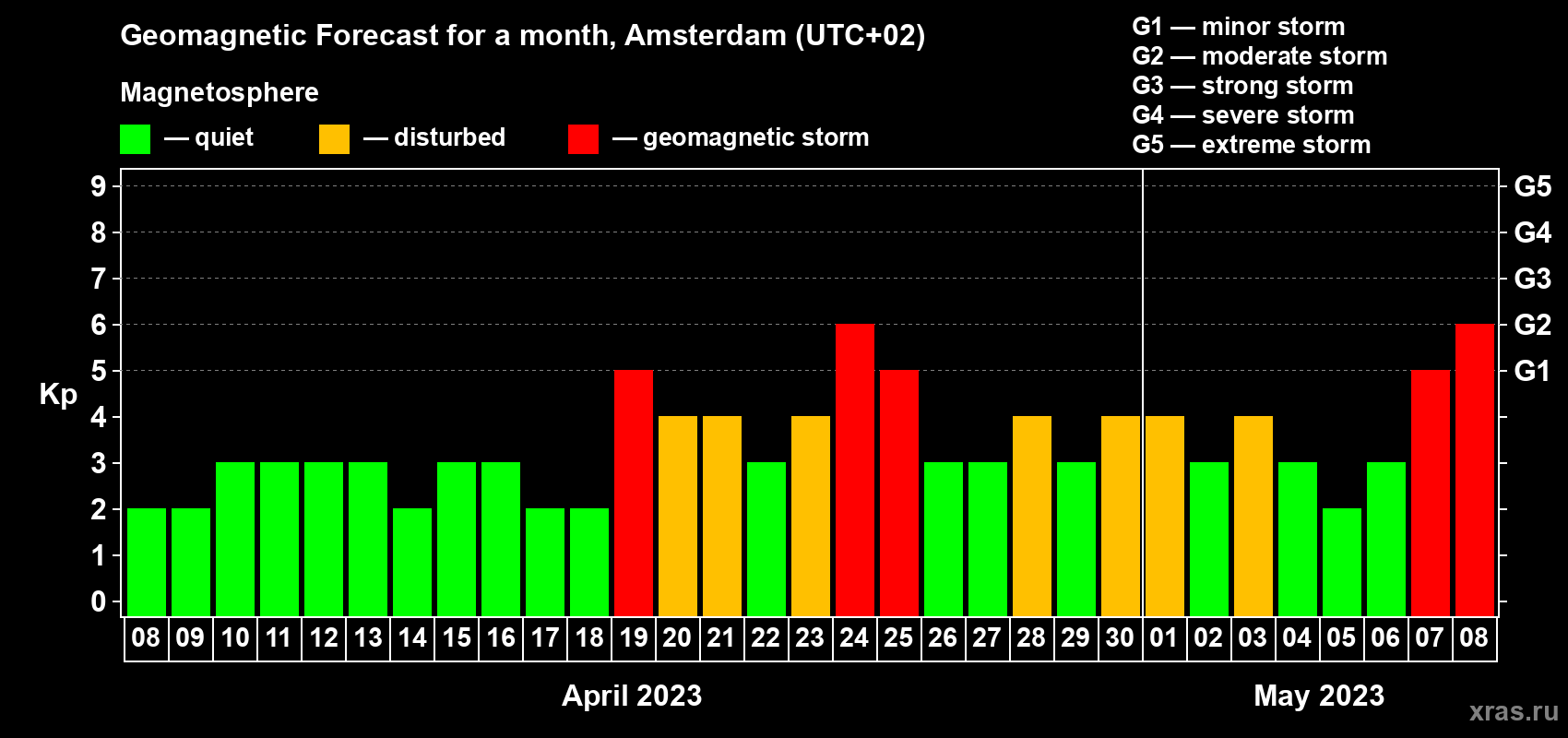 Geomagnetic Forecast for a month, Amsterdam (UTC+02)

Magnetosphere

— quiet — disturbed — geomagnetic storm

G1 — minor storm
G2 — moderate storm
G3 — strong storm
G4 — severe storm
G5 — extreme storm

Kp

9 8 7 6 5 4 3 2 1 0

G5 G4 G3 G2 G1

08 09 10 11 12 13 14 15 16 17 18 19 20 21 22 23 24 25 26 27 28 29 30 01 02 03 04 05 06 07 08

April 2023

May 2023

xras.ru